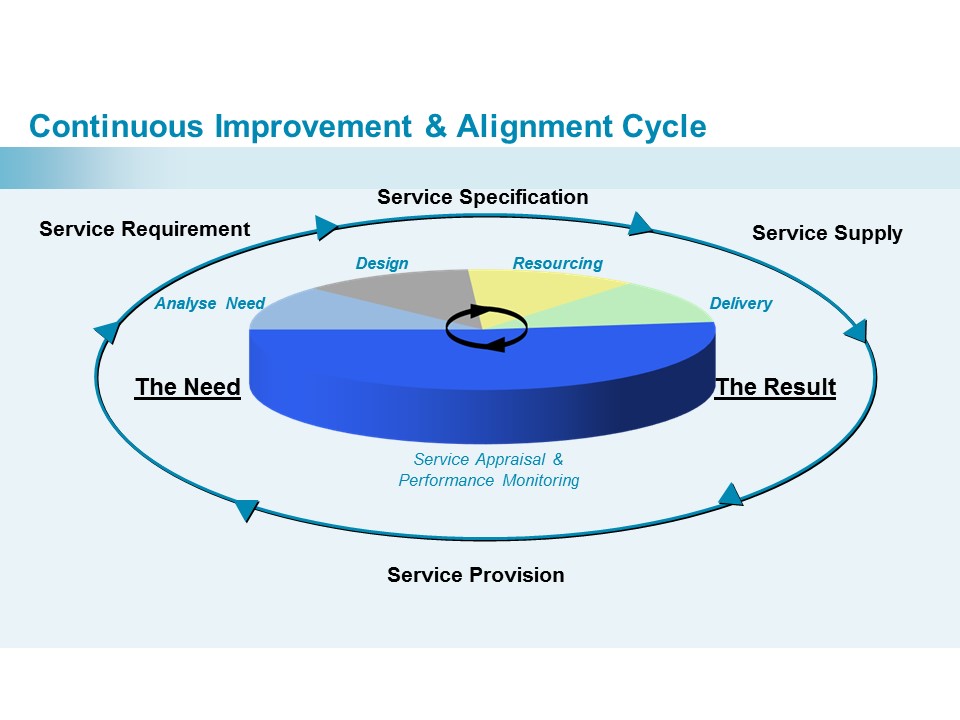 Continuous Improvement & Alignment Cycle

Service Specification

Service Requirement

Service Supply

Design

Resourcing

Analyse Need

Delivery

The Need

The Result

Service Appraisal & Performance Monitoring

Service Provision